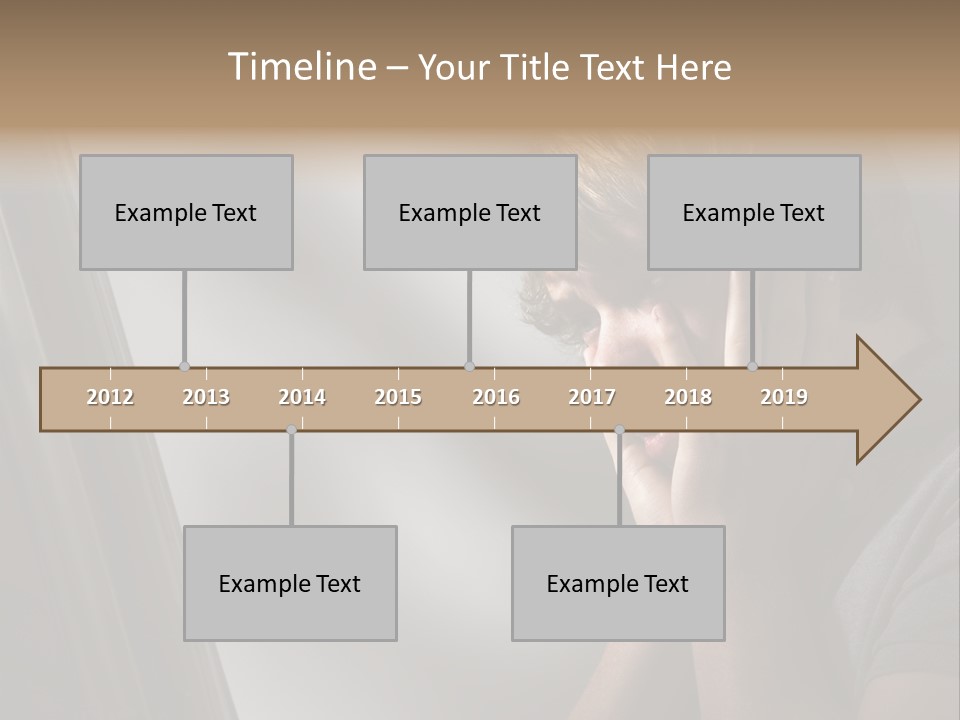 Timeline – Your Title Text Here

Example Text

Example Text

Example Text

2012 2013 2014 2015 2016 2017 2018 2019

Example Text

Example Text